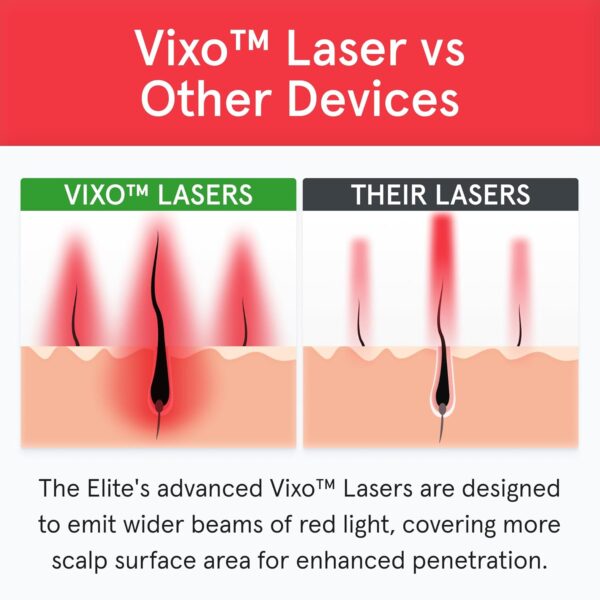 Vixo™ Laser vs Other Devices

VIXO™ LASERS

THEIR LASERS

The Elite's advanced Vixo™ Lasers are designed to emit wider beams of red light, covering more scalp surface area for enhanced penetration.